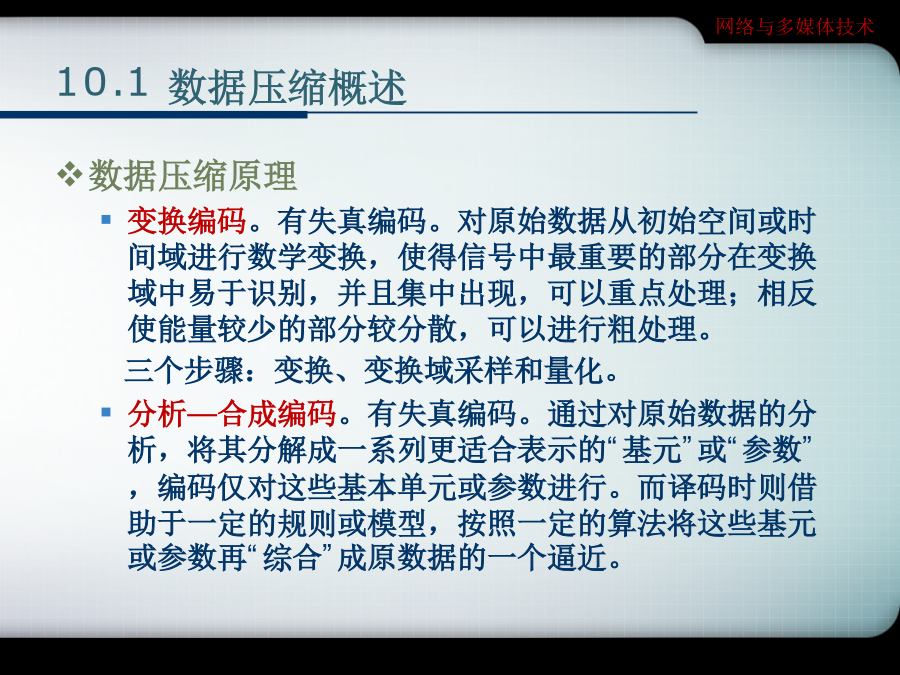 网络与多媒体技术

10.1 数据压缩概述

❖数据压缩原理

▪ 变换编码。有失真编码。对原始数据从初始空间或时间域进行数学变换，使得信号中最重要的部分在变换域中易于识别，并且集中出现，可以重点处理；相反使能量较少的部分较分散，可以进行粗处理。

三个步骤：变换、变换域采样和量化。

▪ 分析—合成编码。有失真编码。通过对原始数据的分析，将其分解成一系列更适合表示的“基元”或“参数”，编码仅对这些基本单元或参数进行。而译码时则借助于一定的规则或模型，按照一定的算法将这些基元或参数再“综合”成原数据的一个逼近。